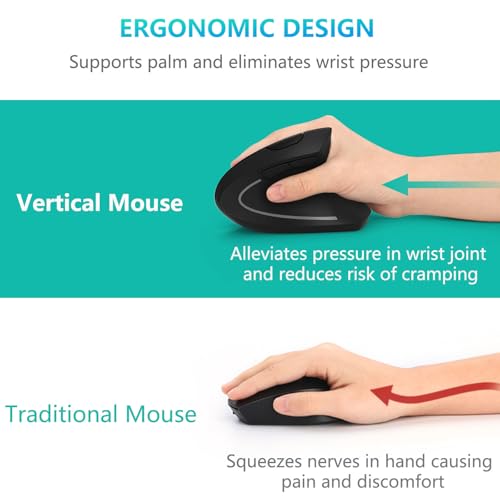 ERGONOMIC DESIGN

Supports palm and eliminates wrist pressure

Vertical Mouse

Alleviates pressure in wrist joint and reduces risk of cramping

Traditional Mouse

Squeezes nerves in hand causing pain and discomfort